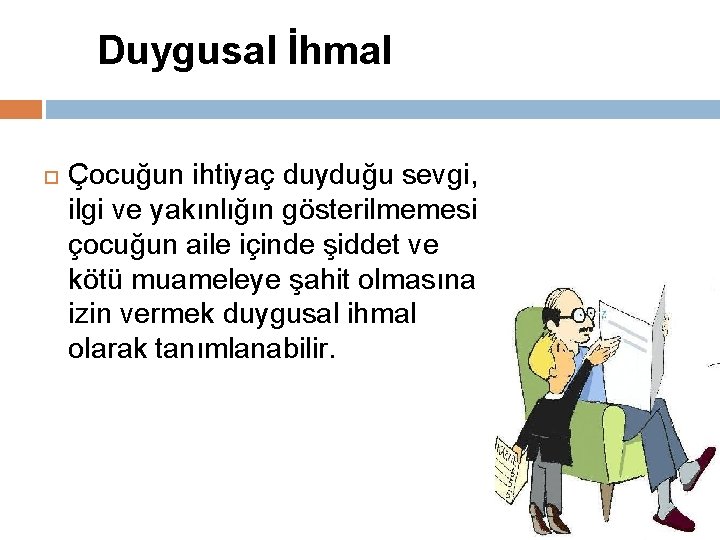 Duygusal İhmal

Çocuğun ihtiyaç duyduğu sevgi, ilgi ve yakınlığın gösterilmemesi çocuğun aile içinde şiddet ve kötü muameleye şahit olmasına izin vermek duygusal ihmal olarak tanımlanabilir.